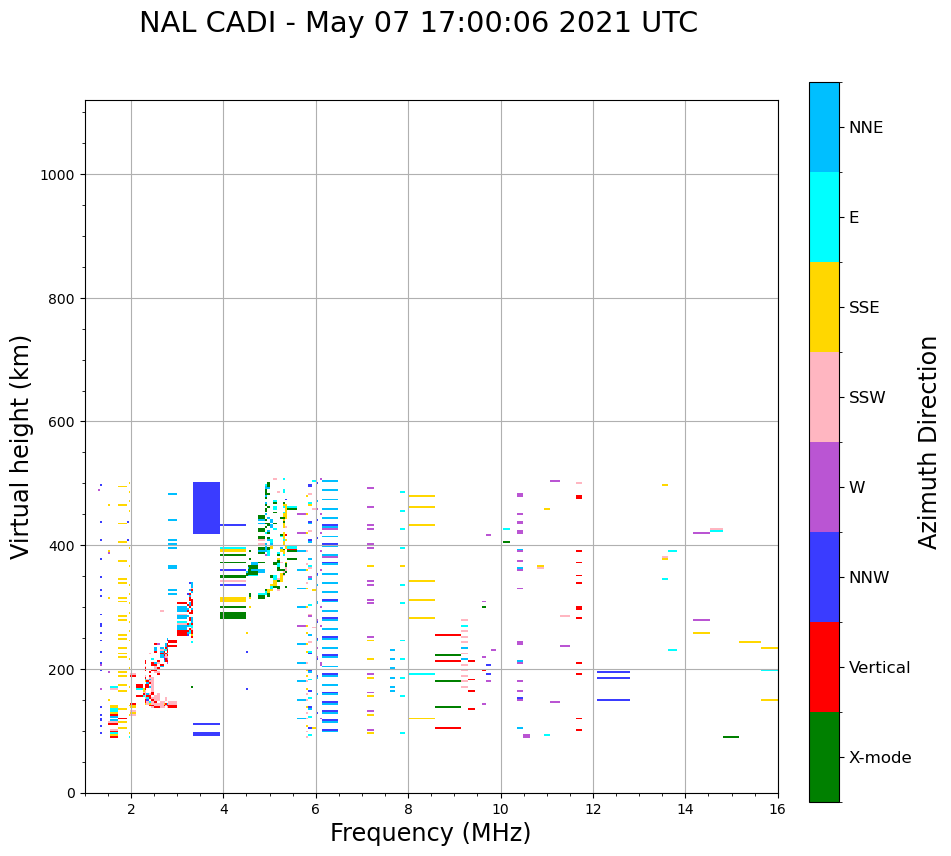 NAL CADI - May 07 17:00:06 2021 UTC

Virtual height (km)

1000
800
600
400
200
0

2
4
6
8
10
12
14
16

Frequency (MHz)

NNE
E
SSE
SSW
W
NNW
Vertical
X-mode

Azimuth Direction